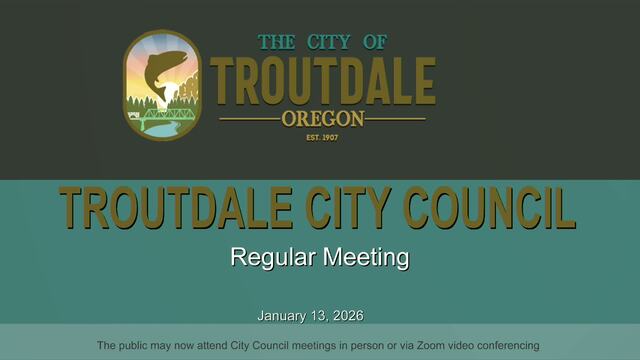 THE CITY OF
TROUTDALE
OREGON
EST. 1907

TROUTDALE CITY COUNCIL

Regular Meeting

January 13, 2026

The public may now attend City Council meetings in person or via Zoom video conferencing